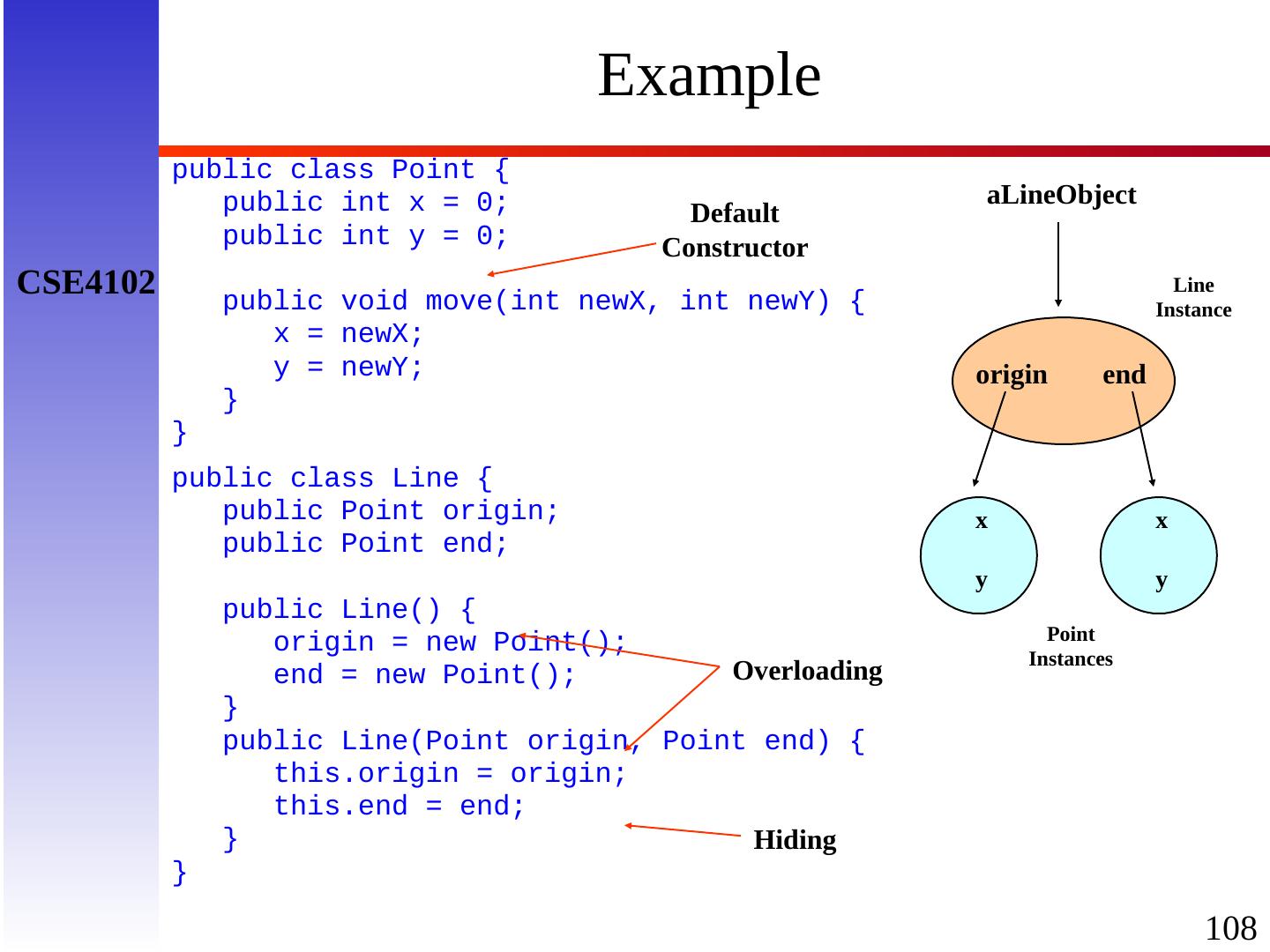 Example

CSE4102

public class Point {
   public int x = 0;
   public int y = 0;

   public void move(int newX, int newY) {
      x = newX;
      y = newY;
   }
}

public class Line {
   public Point origin;
   public Point end;

   public Line() {
      origin = new Point();
      end = new Point();
   }
   public Line(Point origin, Point end) {
      this.origin = origin;
      this.end = end;
   }
}

Default Constructor

Overloading

Hiding

aLineObject

Line Instance

origin end

x

y

x

y

Point Instances

108